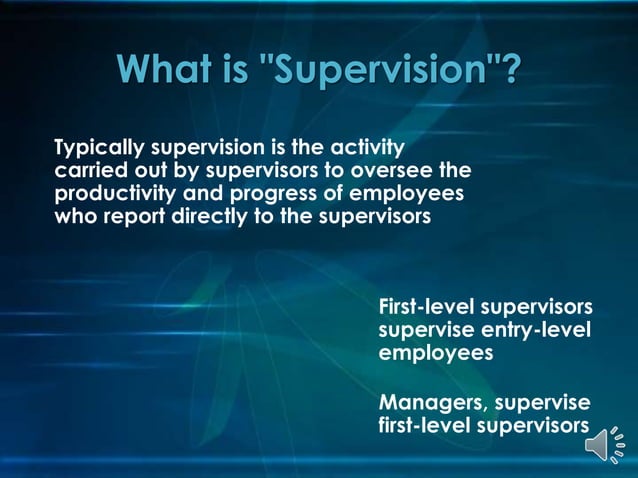 What is "Supervision"?

Typically supervision is the activity carried out by supervisors to oversee the productivity and progress of employees who report directly to the supervisors

First-level supervisors supervise entry-level employees

Managers, supervise first-level supervisors